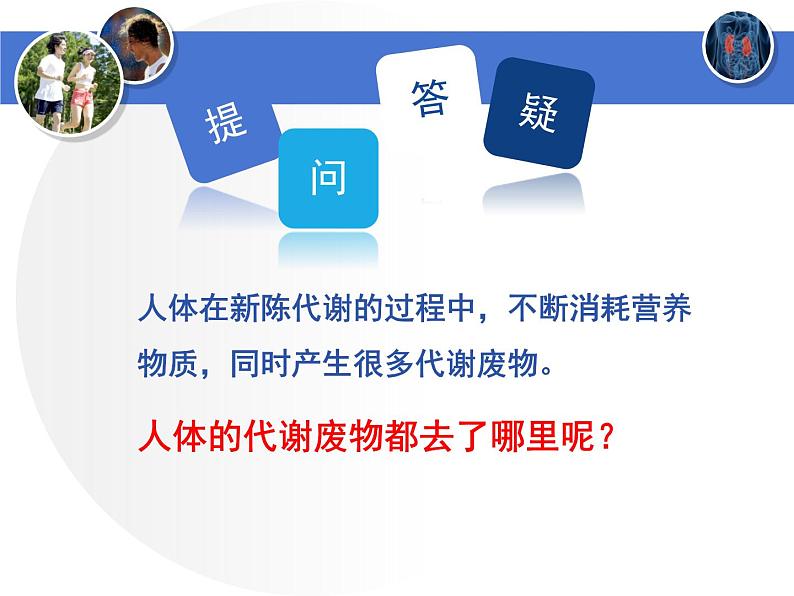 提 问 答 疑

人体在新陈代谢的过程中，不断消耗营养物质，同时产生很多代谢废物。

人体的代谢废物都去了哪里呢？